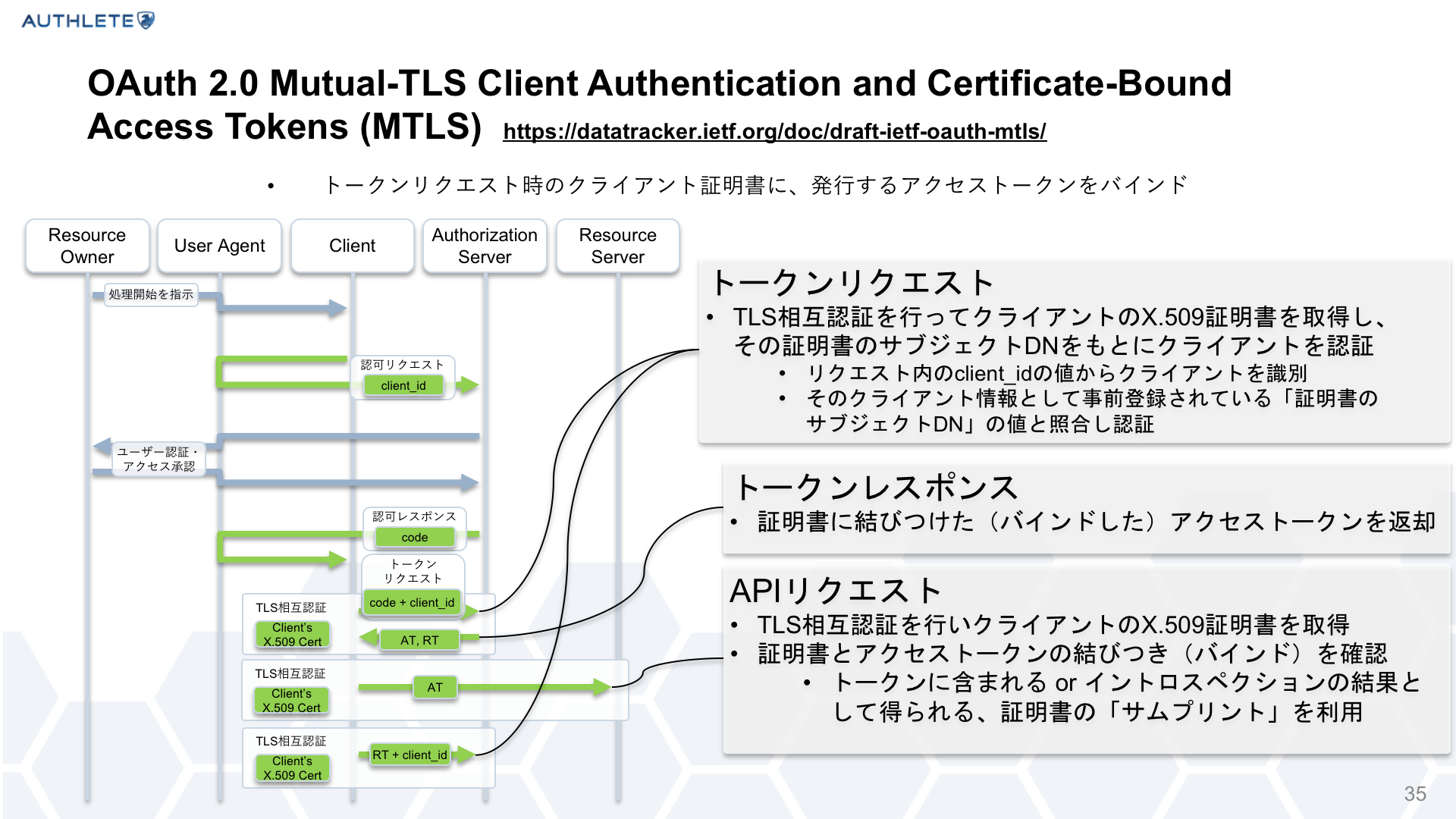 AUTHLETE

OAuth 2.0 Mutual-TLS Client Authentication and Certificate-Bound Access Tokens (MTLS) https://datatracker.ietf.org/doc/draft-ietf-oauth-mtls/

• トークンリクエスト時のクライアント証明書に、発行するアクセストークンをバインド

Resource Owner
User Agent
Client
Authorization Server
Resource Server

処理開始を指示

認可リクエスト
client_id

ユーザー認証・アクセス承認

認可レスポンス
code

トークンリクエスト
code + client_id

TLS相互認証
Client's X.509 Cert

AT, RT

TLS相互認証
Client's X.509 Cert

AT

TLS相互認証
Client's X.509 Cert

RT + client_id

トークンリクエスト
• TLS相互認証を行ってクライアントのX.509証明書を取得し、その証明書のサブジェクトDNをもとにクライアントを認証
• リクエスト内のclient_idの値からクライアントを識別
• そのクライアント情報として事前登録されている「証明書のサブジェクトDN」の値と照合し認証

トークンレスポンス
• 証明書に結びつけた（バインドした）アクセストークンを返却

APIリクエスト
• TLS相互認証を行いクライアントのX.509証明書を取得
• 証明書とアクセストークンの結びつき（バインド）を確認
• トークンに含まれる or イントロスペクションの結果として得られる、証明書の「サムプリント」を利用

35